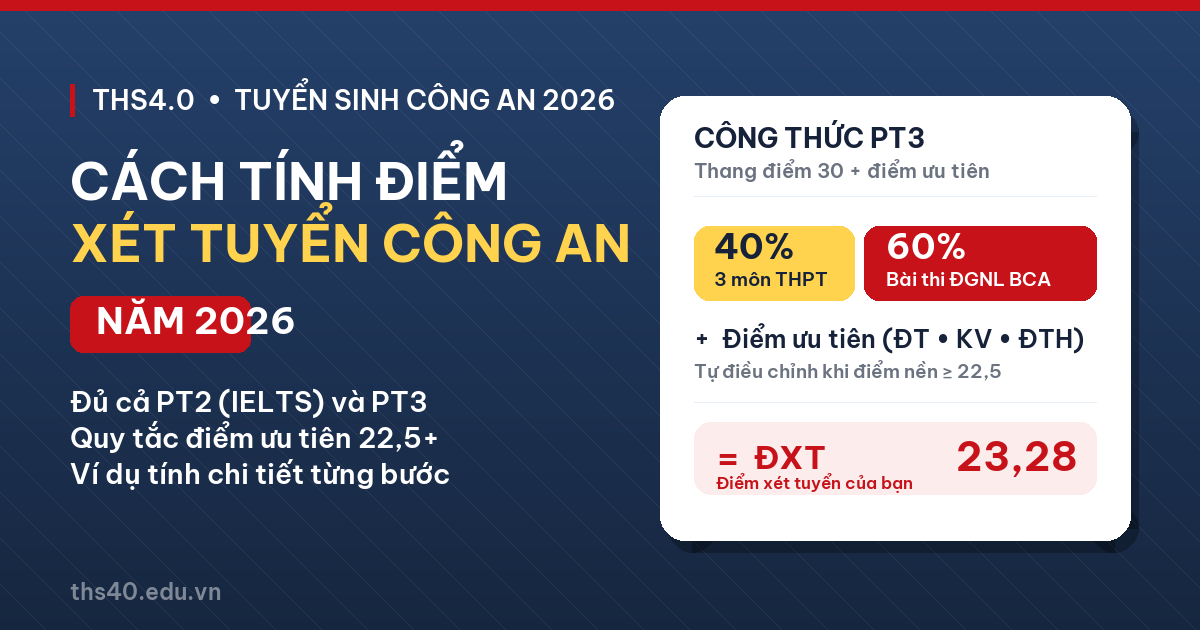 THS4.0 • TUYỂN SINH CÔNG AN 2026

CÁCH TÍNH ĐIỂM
XÉT TUYỂN CÔNG AN

NĂM 2026

Đủ cả PT2 (IELTS) và PT3
Quy tắc điểm ưu tiên 22,5+
Ví dụ tính chi tiết từng bước

ths40.edu.vn

CÔNG THỨC PT3
Thang điểm 30 + điểm ưu tiên

40%
3 môn THPT

60%
Bài thi ĐGNL BCA

+ Điểm ưu tiên (ĐT • KV • ĐTH)
Tự điều chỉnh khi điểm nền ≥ 22,5

= ĐXT
Điểm xét tuyển của bạn
23,28